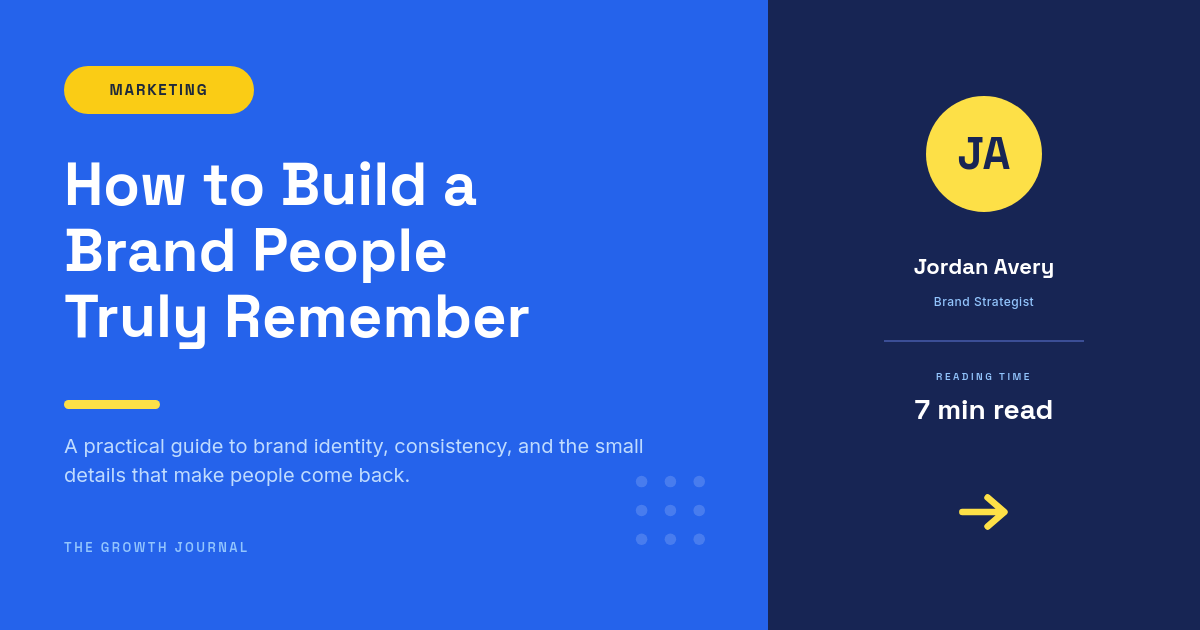 MARKETING

How to Build a Brand People Truly Remember

A practical guide to brand identity, consistency, and the small details that make people come back.

THE GROWTH JOURNAL

JA

Jordan Avery

Brand Strategist

READING TIME

7 min read